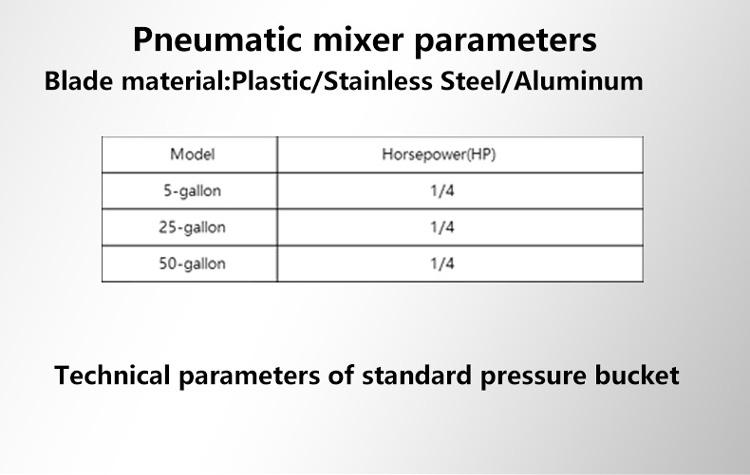 Pneumatic mixer parameters

Blade material:Plastic/Stainless Steel/Aluminum

| Model | Horsepower(HP) |
|---|---|
| 5-gallon | 1/4 |
| 25-gallon | 1/4 |
| 50-gallon | 1/4 |

Technical parameters of standard pressure bucket